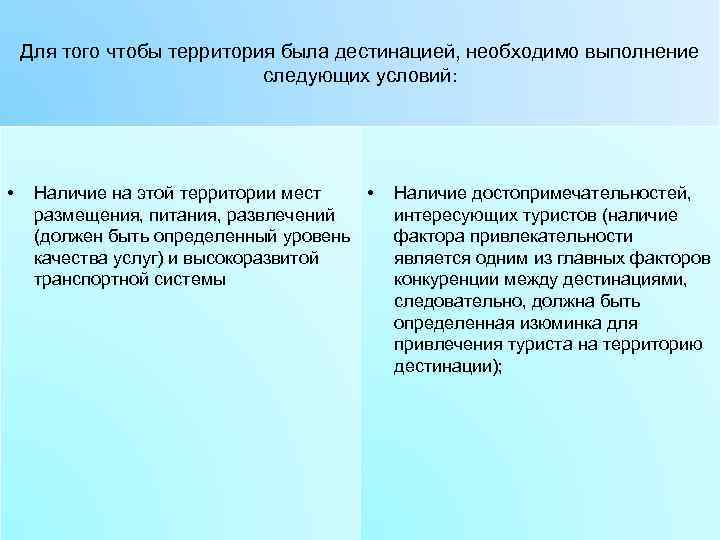 Для того чтобы территория была дестинацией, необходимо выполнение следующих условий:

• Наличие на этой территории мест размещения, питания, развлечений (должен быть определенный уровень качества услуг) и высокоразвитой транспортной системы

• Наличие достопримечательностей, интересующих туристов (наличие фактора привлекательности является одним из главных факторов конкуренции между дестинациями, следовательно, должна быть определенная изюминка для привлечения туриста на территорию дестинации);